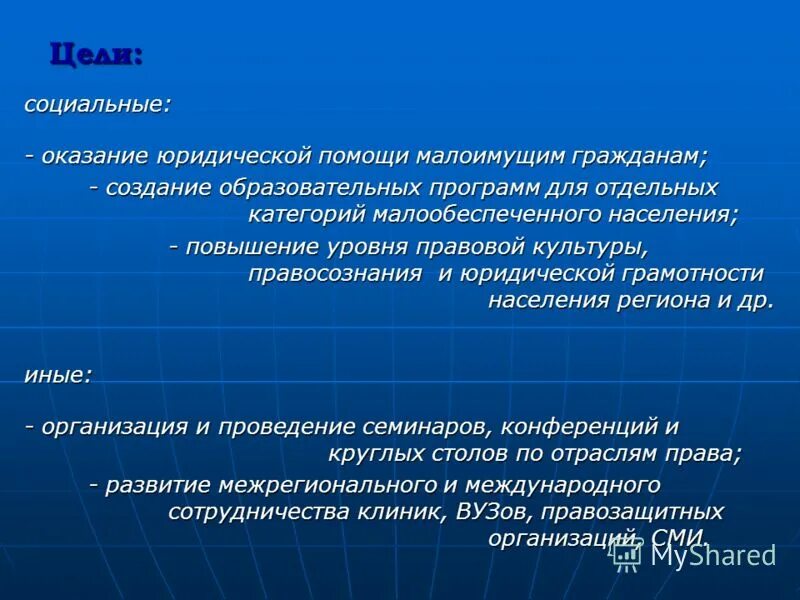 Цели:

социальные:

- оказание юридической помощи малоимущим гражданам;

- создание образовательных программ для отдельных категорий малообеспеченного населения;

- повышение уровня правовой культуры, правосознания и юридической грамотности населения региона и др.

иные:

- организация и проведение семинаров, конференций и круглых столов по отраслям права;

- развитие межрегионального и международного сотрудничества клиник, ВУЗов, правозащитных организаций, СМИ.

MyShared